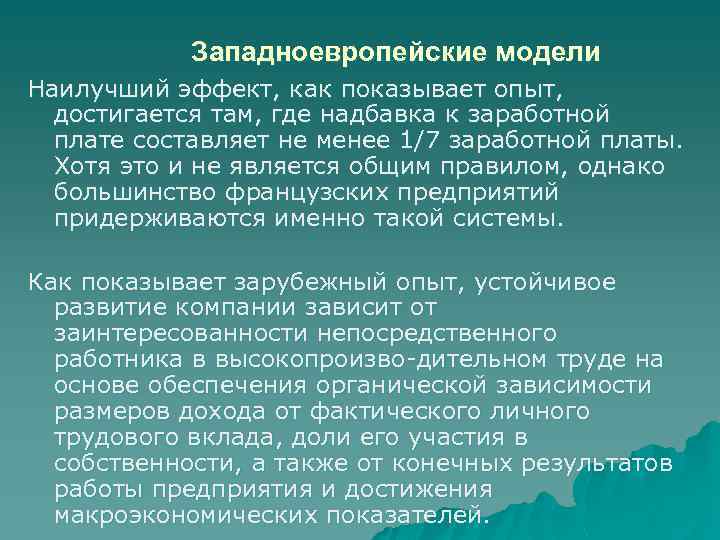 Западноевропейские модели

Наилучший эффект, как показывает опыт, достигается там, где надбавка к заработной плате составляет не менее 1/7 заработной платы. Хотя это и не является общим правилом, однако большинство французских предприятий придерживаются именно такой системы.

Как показывает зарубежный опыт, устойчивое развитие компании зависит от заинтересованности непосредственного работника в высокопроизво-дительном труде на основе обеспечения органической зависимости размеров дохода от фактического личного трудового вклада, доли его участия в собственности, а также от конечных результатов работы предприятия и достижения макроэкономических показателей.